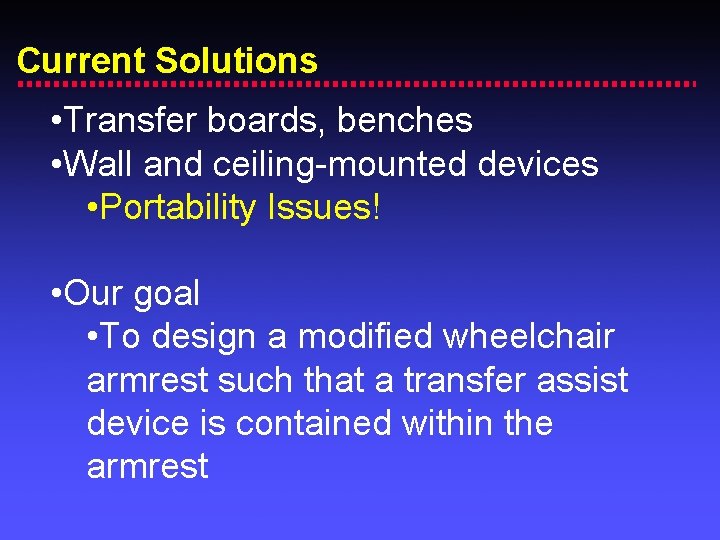 Current Solutions

•Transfer boards, benches
•Wall and ceiling-mounted devices
•Portability Issues!

•Our goal
•To design a modified wheelchair armrest such that a transfer assist device is contained within the armrest